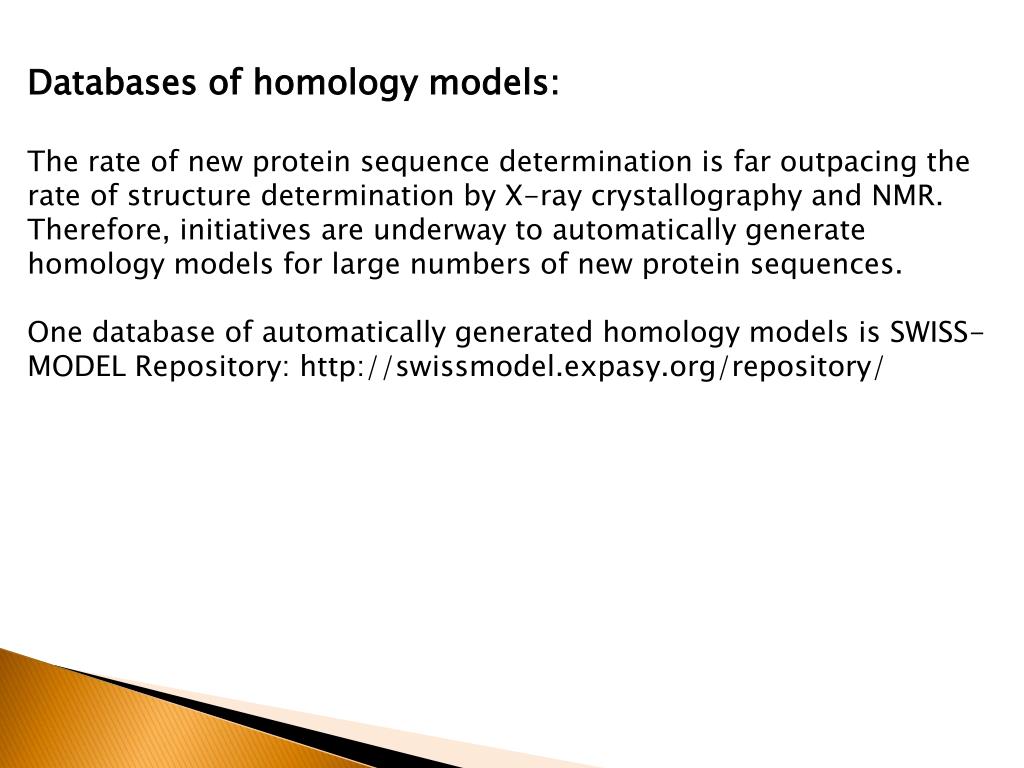 Databases of homology models:

The rate of new protein sequence determination is far outpacing the rate of structure determination by X-ray crystallography and NMR. Therefore, initiatives are underway to automatically generate homology models for large numbers of new protein sequences.

One database of automatically generated homology models is SWISS-MODEL Repository: http://swissmodel.expasy.org/repository/